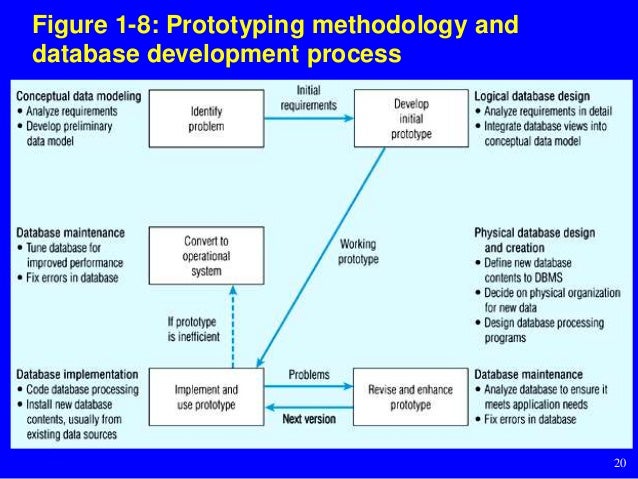 Figure 1-8: Prototyping methodology and database development process

Conceptual data modeling
• Analyze requirements
• Develop preliminary data model

Identify problem

Initial requirements

Develop initial prototype

Logical database design
• Analyze requirements in detail
• Integrate database views into conceptual data model

Database maintenance
• Tune database for improved performance
• Fix errors in database

Convert to operational system

Working prototype

Physical database design and creation
• Define new database contents to DBMS
• Decide on physical organization for new data
• Design database processing programs

If prototype is inefficient

Database implementation
• Code database processing
• Install new database contents, usually from existing data sources

Implement and use prototype

Problems

Next version

Revise and enhance prototype

Database maintenance
• Analyze database to ensure it meets application needs
• Fix errors in database

20